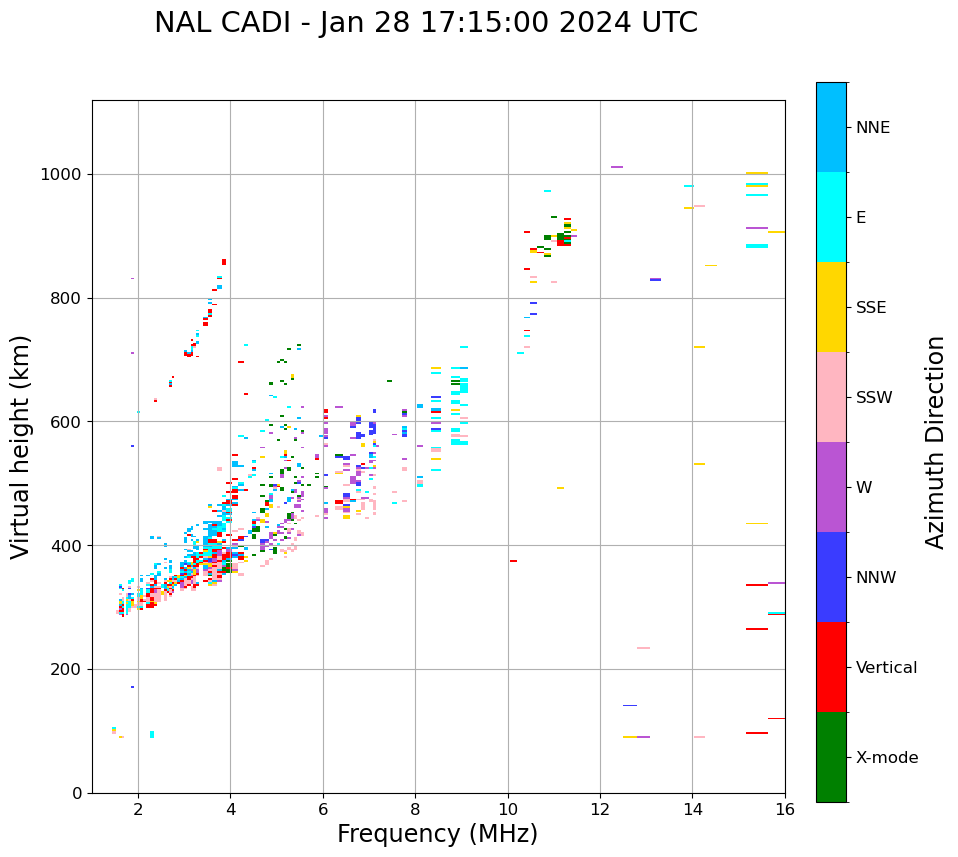 NAL CADI - Jan 28 17:15:00 2024 UTC

Virtual height (km)

1000
800
600
400
200
0

2
4
6
8
10
12
14
16

Frequency (MHz)

NNE
E
SSE
SSW
W
NNW
Vertical
X-mode

Azimuth Direction